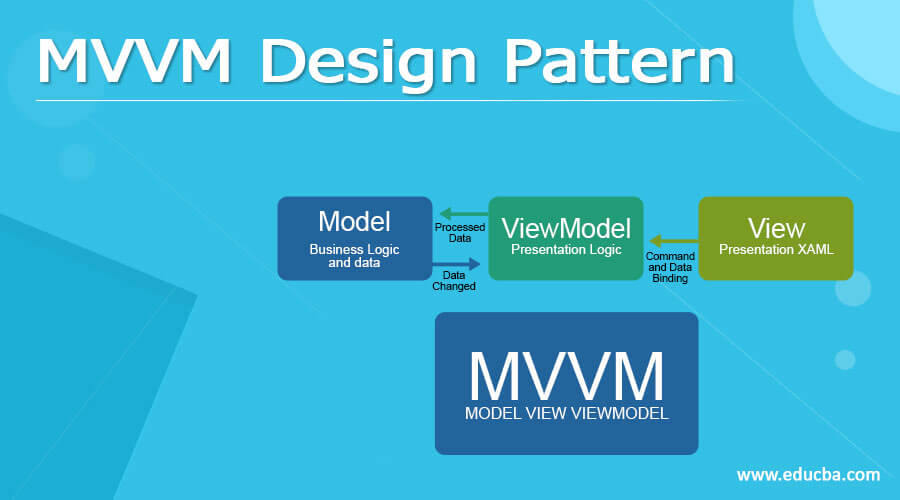 MVVM Design Pattern

Model
Business Logic and data

Processed Data

Data Changed

ViewModel
Presentation Logic

Command and Data Binding

View
Presentation XAML

MVVM
MODEL VIEW VIEWMODEL

www.educba.com